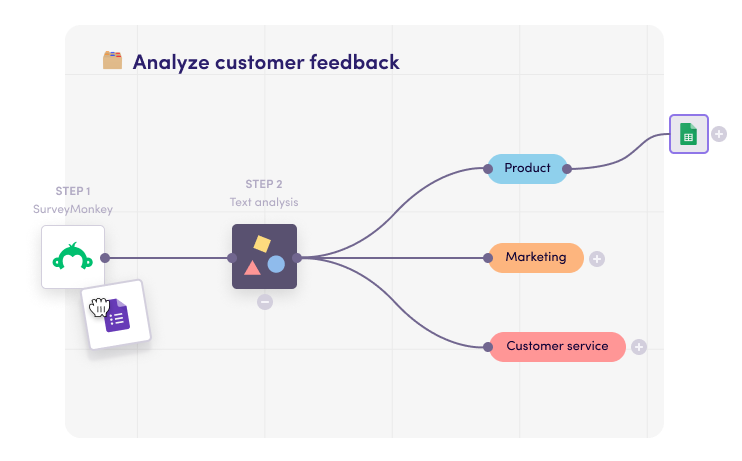 Analyze customer feedback

STEP 1
SurveyMonkey

STEP 2
Text analysis

Product

Marketing

Customer service